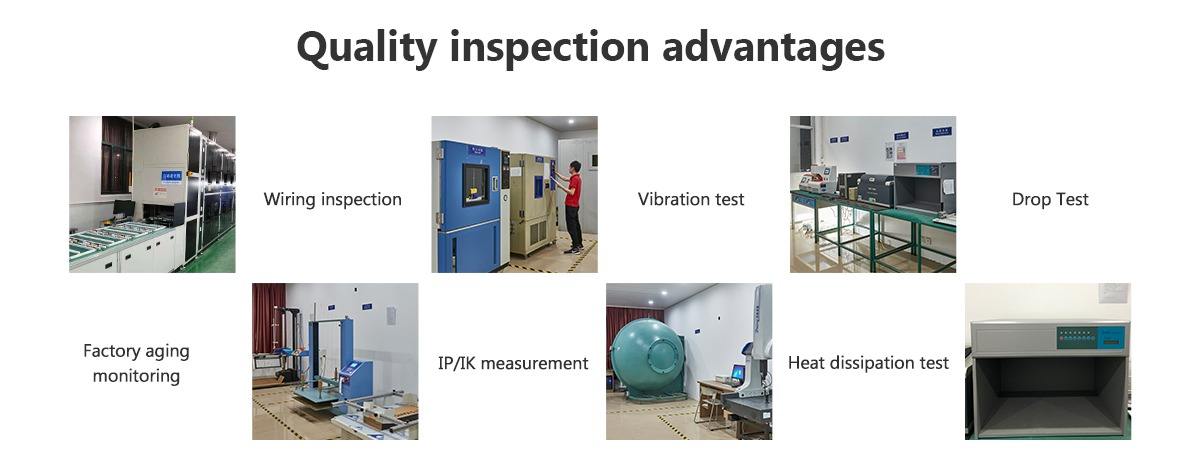 Quality inspection advantages

Wiring inspection

Vibration test

Drop Test

Factory aging monitoring

IP/IK measurement

Heat dissipation test